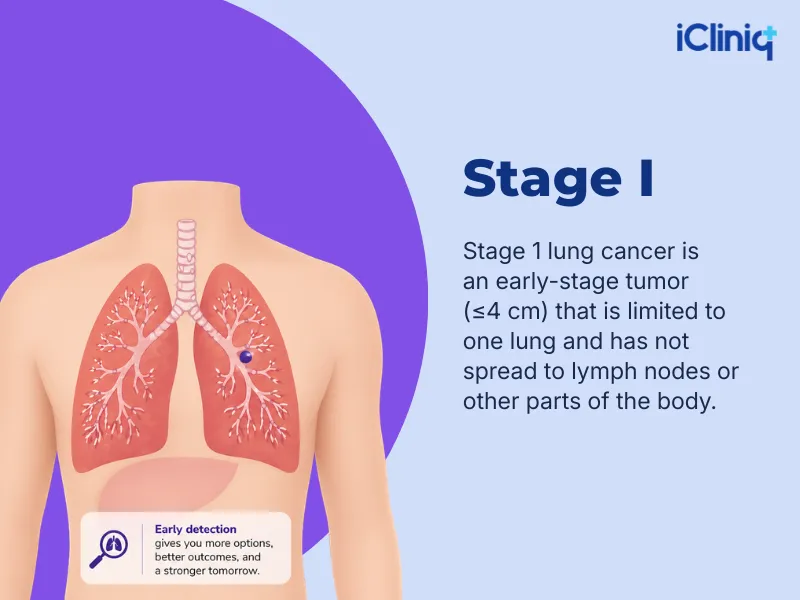 iCliniq

Stage I

Stage 1 lung cancer is an early-stage tumor (≤4 cm) that is limited to one lung and has not spread to lymph nodes or other parts of the body.

Early detection gives you more options, better outcomes, and a stronger tomorrow.